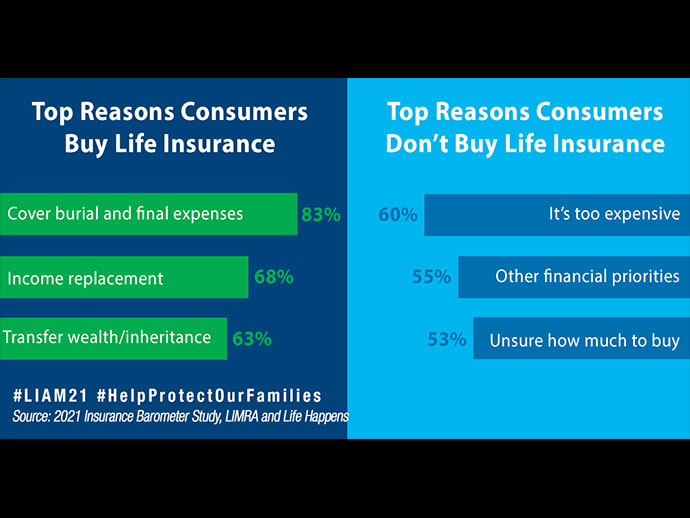 Top Reasons Consumers Buy Life Insurance

Cover burial and final expenses 83%

Income replacement 68%

Transfer wealth/inheritance 63%

#LIAM21 #HelpProtectOurFamilies
Source: 2021 Insurance Barometer Study, LIMRA and Life Happens

Top Reasons Consumers Don't Buy Life Insurance

60% It's too expensive

55% Other financial priorities

53% Unsure how much to buy